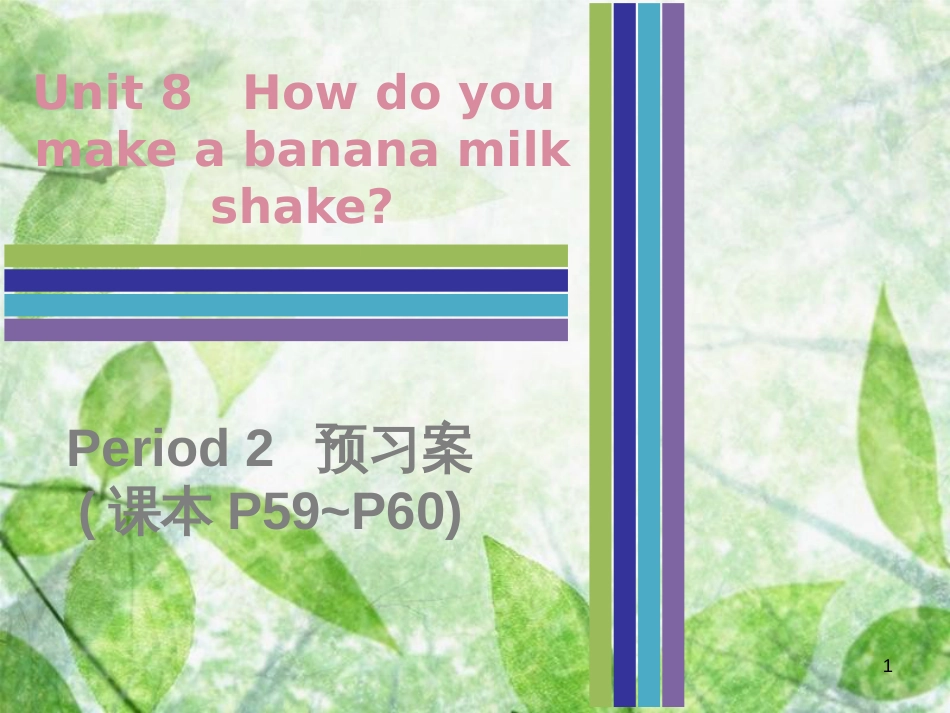 Unit 8 How do you make a banana milk shake?

Period 2 预习案
( 课本 P59~P60)

1